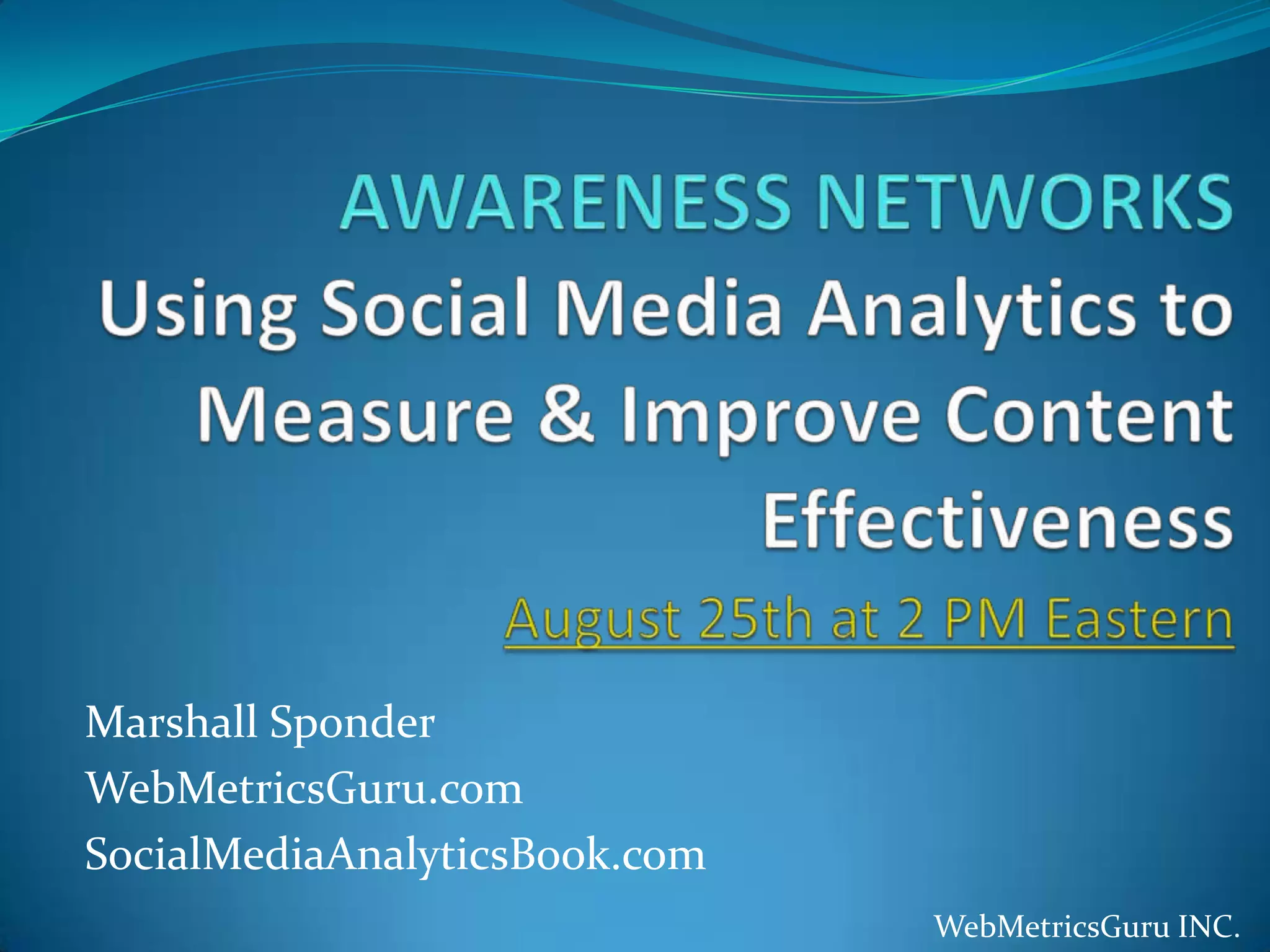 AWARENESS NETWORKS
Using Social Media Analytics to Measure & Improve Content Effectiveness

August 25th at 2 PM Eastern

Marshall Sponder
WebMetricsGuru.com
SocialMediaAnalyticsBook.com

WebMetricsGuru INC.